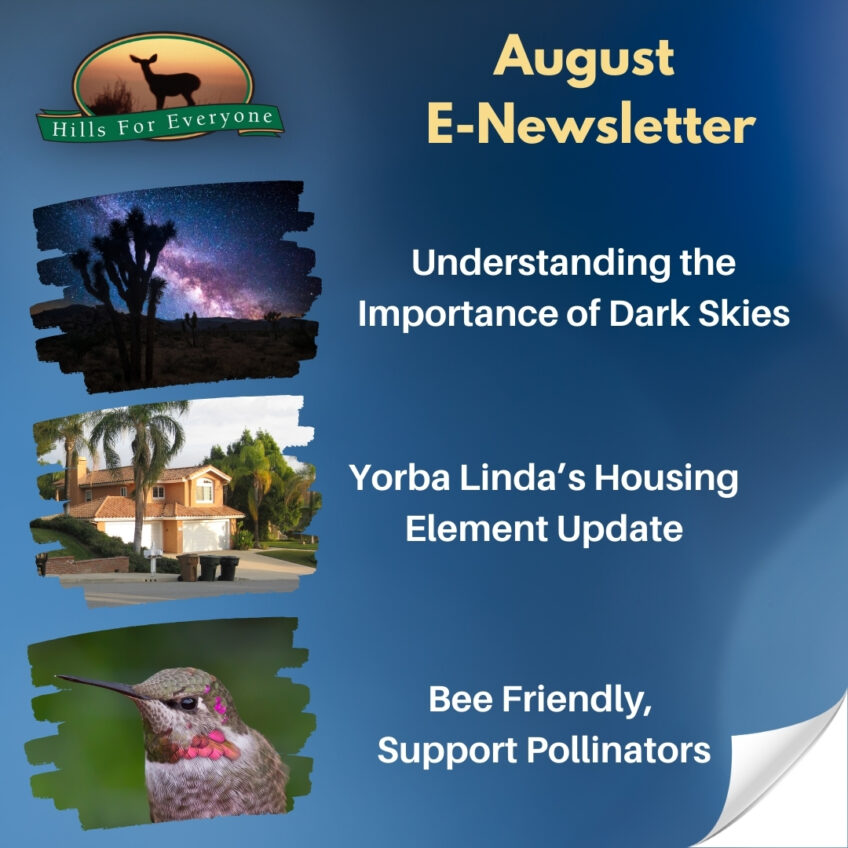 Hills For Everyone

August
E-Newsletter

Understanding the Importance of Dark Skies

Yorba Linda's Housing Element Update

Bee Friendly, Support Pollinators